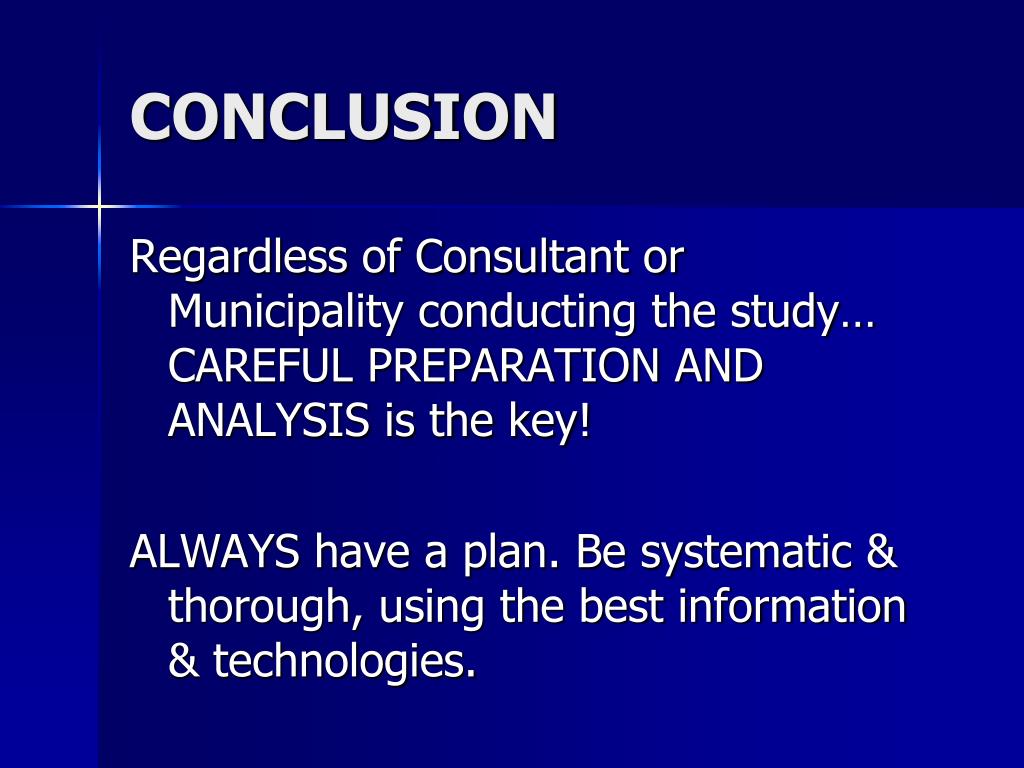 CONCLUSION

Regardless of Consultant or Municipality conducting the study… CAREFUL PREPARATION AND ANALYSIS is the key!

ALWAYS have a plan. Be systematic & thorough, using the best information & technologies.